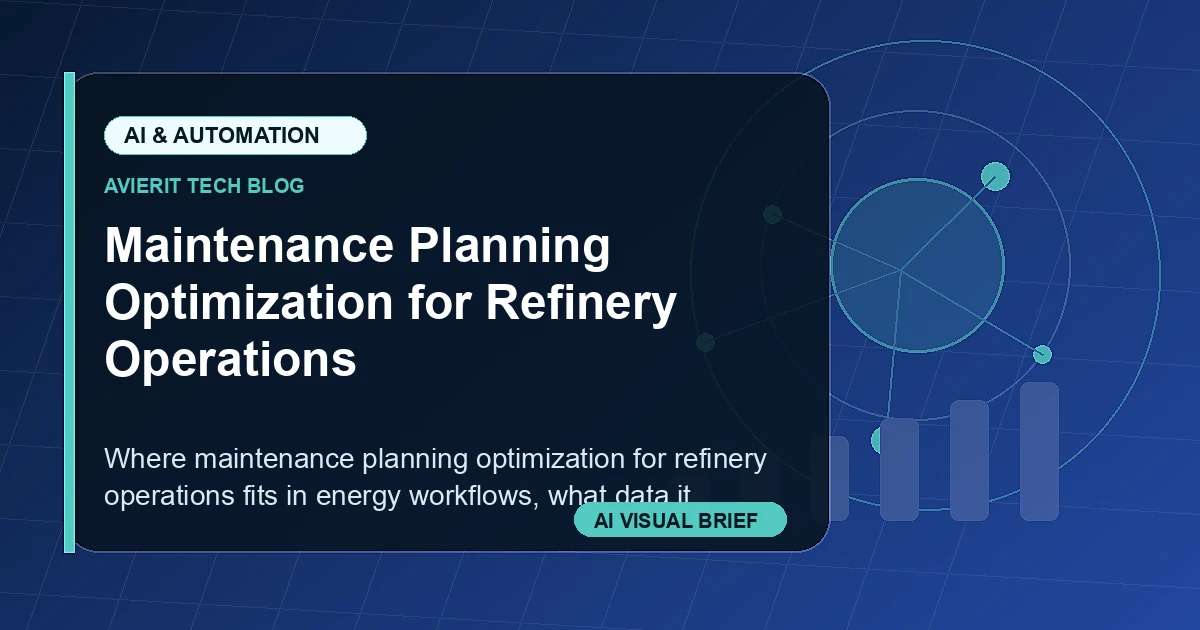 AI & AUTOMATION

AVIERIT TECH BLOG

Maintenance Planning Optimization for Refinery Operations

Where maintenance planning optimization for refinery operations fits in energy workflows, what data it

AI VISUAL BRIEF